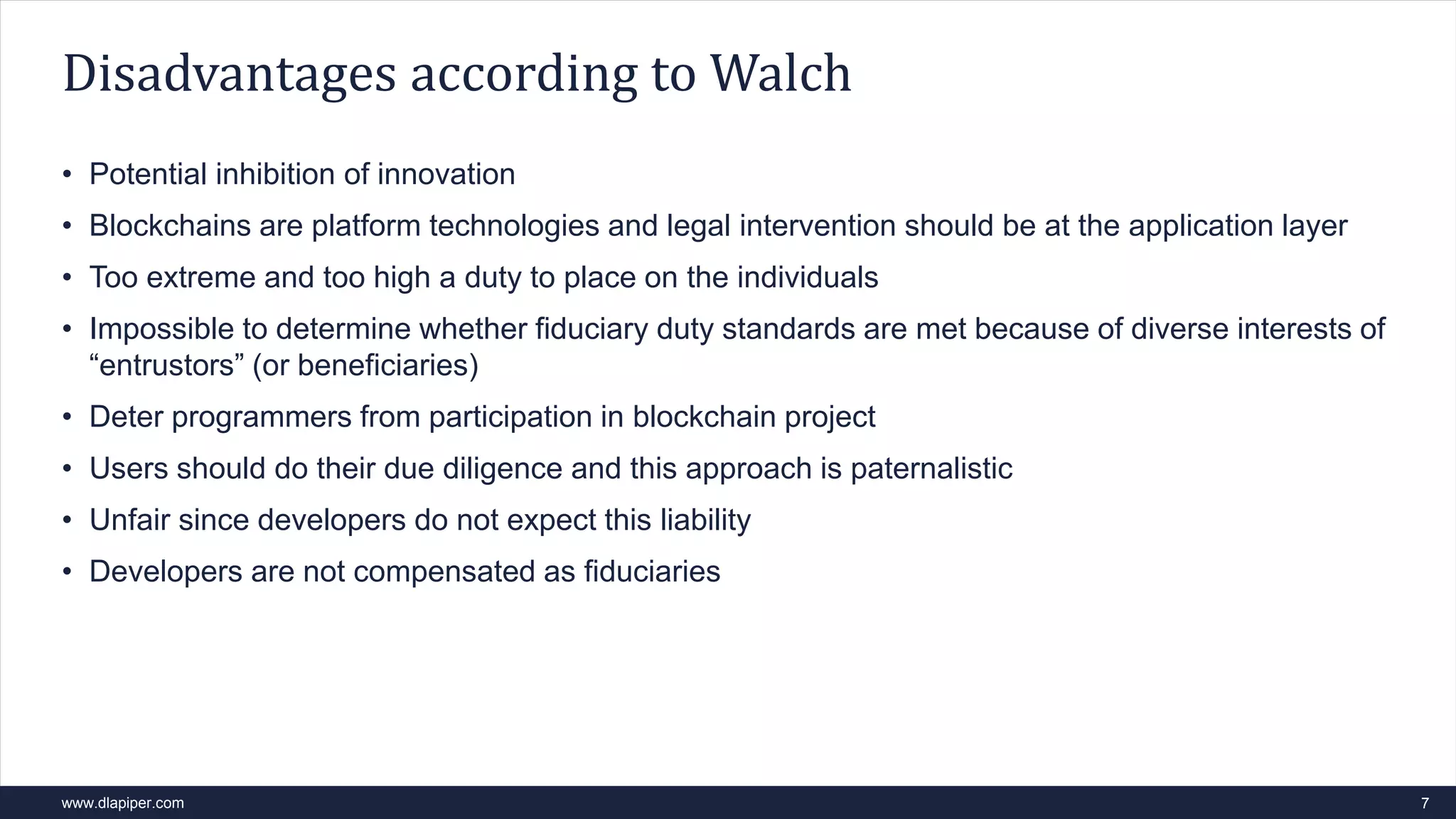 Disadvantages according to Walch

• Potential inhibition of innovation
• Blockchains are platform technologies and legal intervention should be at the application layer
• Too extreme and too high a duty to place on the individuals
• Impossible to determine whether fiduciary duty standards are met because of diverse interests of “entrustors” (or beneficiaries)
• Deter programmers from participation in blockchain project
• Users should do their due diligence and this approach is paternalistic
• Unfair since developers do not expect this liability
• Developers are not compensated as fiduciaries

www.dlapiper.com 7